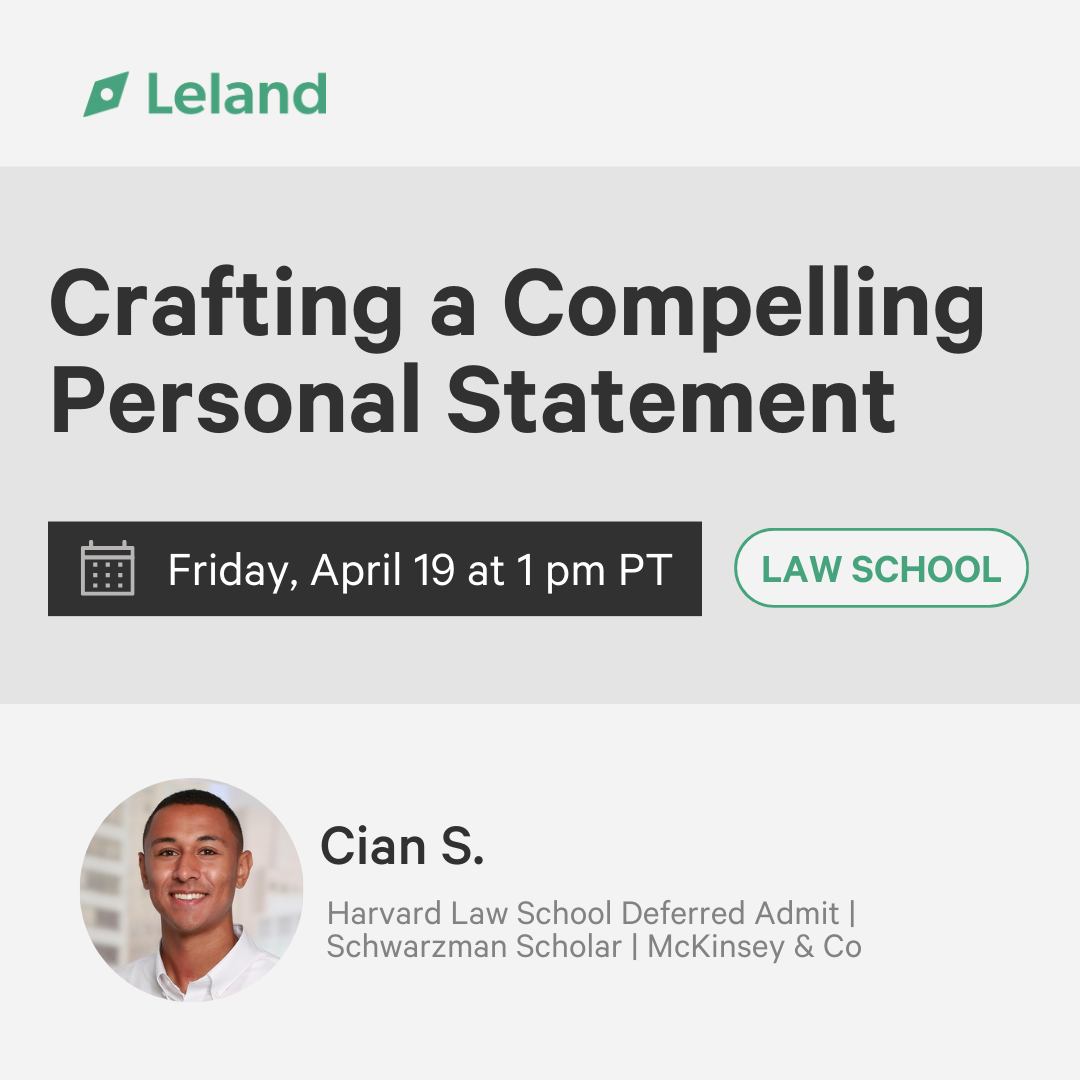 Leland

Crafting a Compelling Personal Statement

Friday, April 19 at 1 pm PT

LAW SCHOOL

Cian S.

Harvard Law School Deferred Admit | Schwarzman Scholar | McKinsey & Co